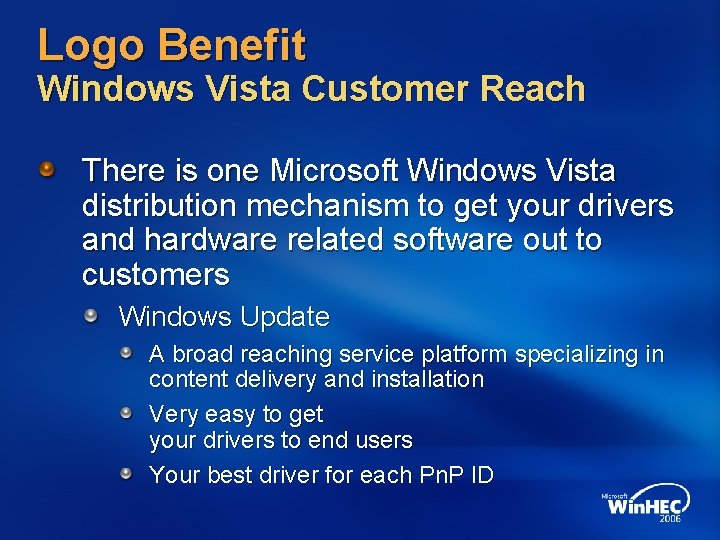 Logo Benefit
Windows Vista Customer Reach

There is one Microsoft Windows Vista distribution mechanism to get your drivers and hardware related software out to customers

Windows Update

A broad reaching service platform specializing in content delivery and installation

Very easy to get your drivers to end users

Your best driver for each PnP ID

Microsoft WinHEC 2006